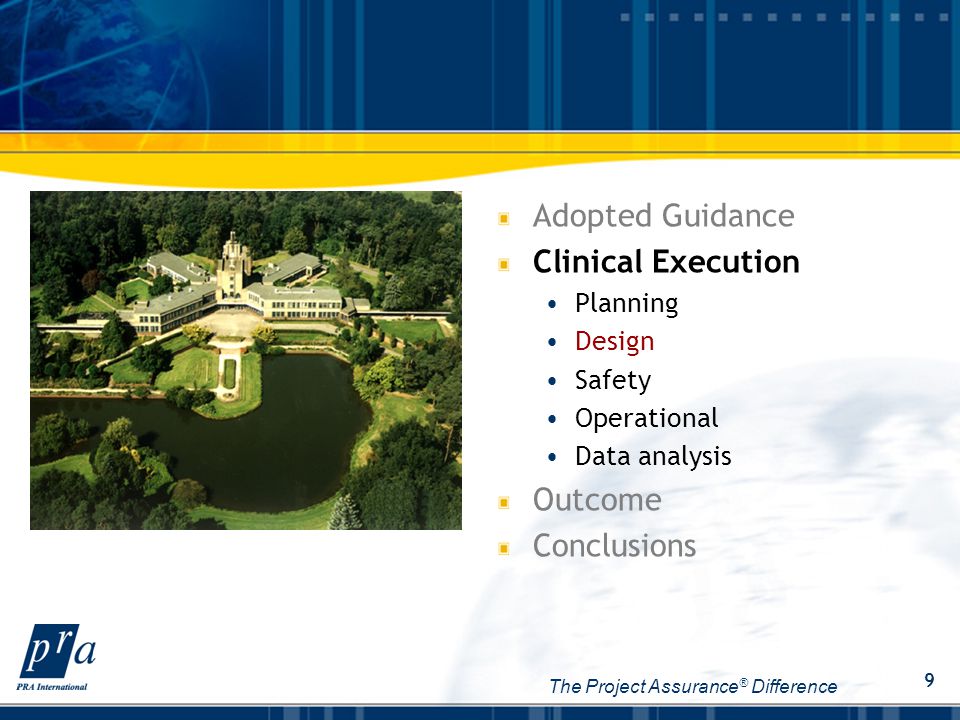 Adopted Guidance
Clinical Execution
• Planning
• Design
• Safety
• Operational
• Data analysis
Outcome
Conclusions

pra
PRA International

The Project Assurance® Difference

9